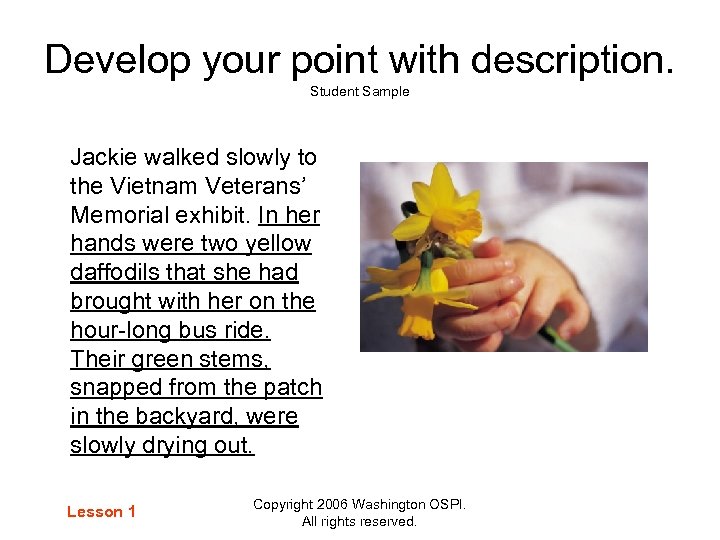 Develop your point with description.
Student Sample

Jackie walked slowly to the Vietnam Veterans' Memorial exhibit. In her hands were two yellow daffodils that she had brought with her on the hour-long bus ride. Their green stems, snapped from the patch in the backyard, were slowly drying out.

Lesson 1

Copyright 2006 Washington OSPI.
All rights reserved.